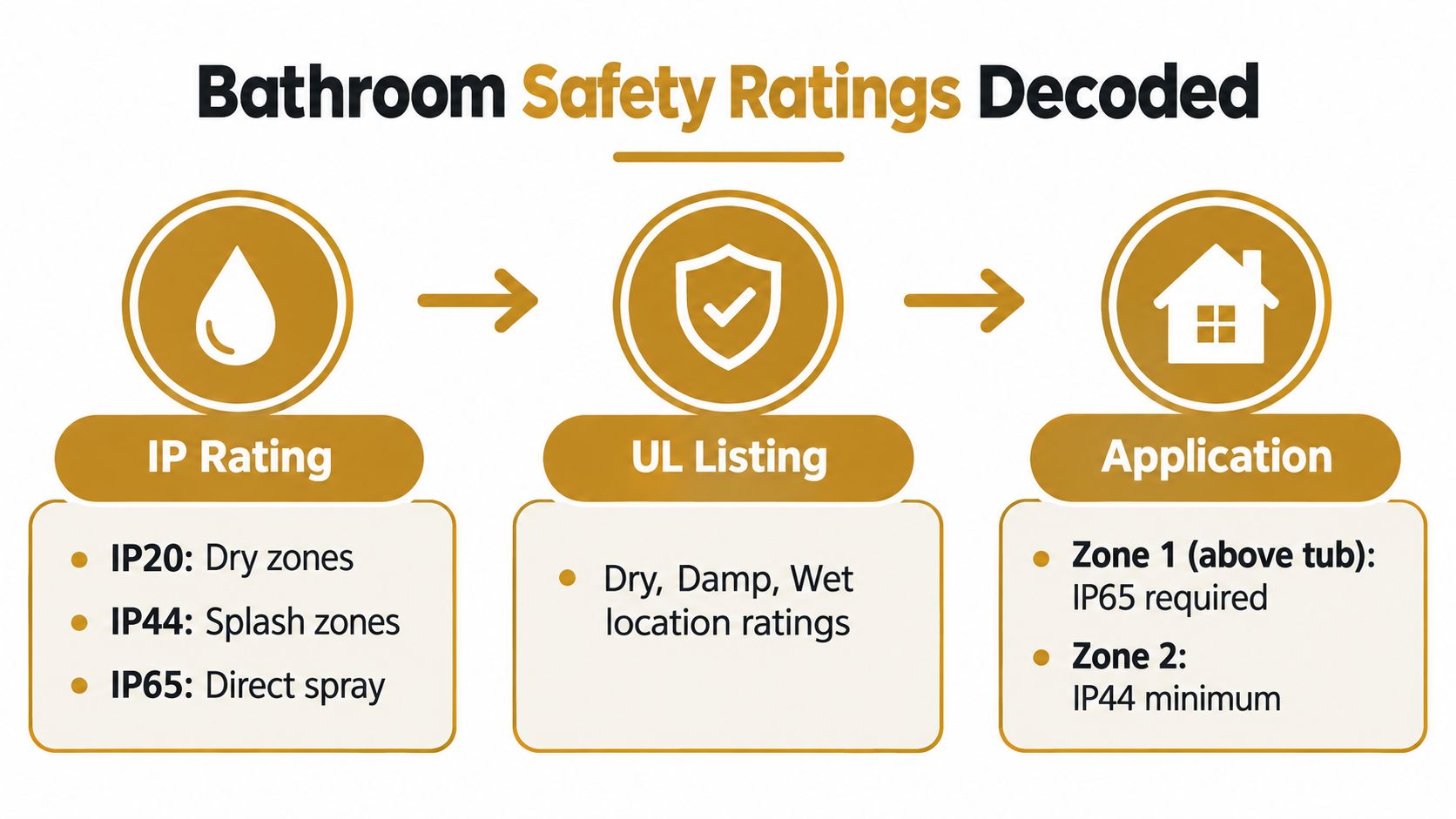 Bathroom Safety Ratings Decoded

IP Rating

- IP20: Dry zones
- IP44: Splash zones
- IP65: Direct spray

UL Listing

- Dry, Damp, Wet location ratings

Application

- Zone 1 (above tub): IP65 required
- Zone 2: IP44 minimum